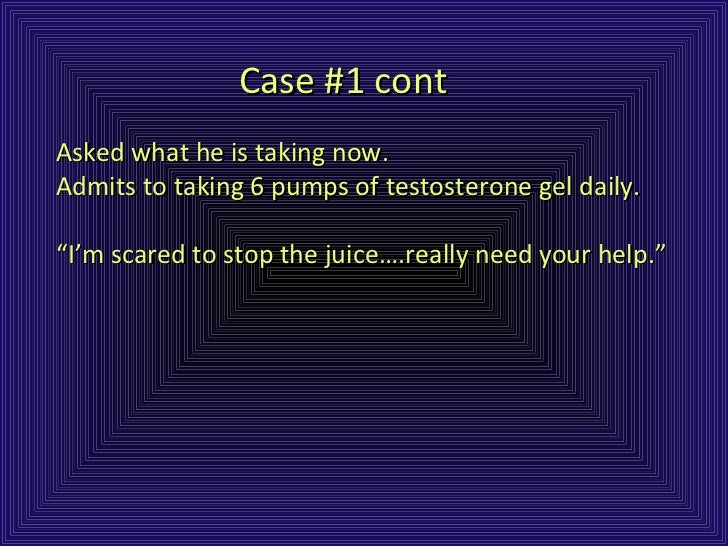 Case #1 cont

Asked what he is taking now.
Admits to taking 6 pumps of testosterone gel daily.

“I’m scared to stop the juice….really need your help.”